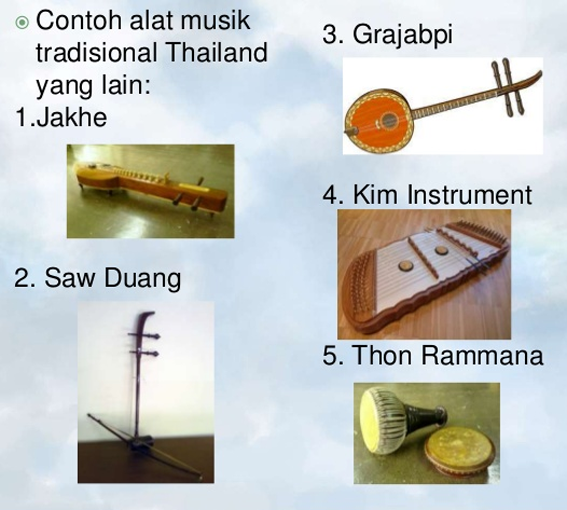 Contoh alat musik tradisional Thailand yang lain:

1.Jakhe

2. Saw Duang

3. Grajabpi

4. Kim Instrument

5. Thon Rammana